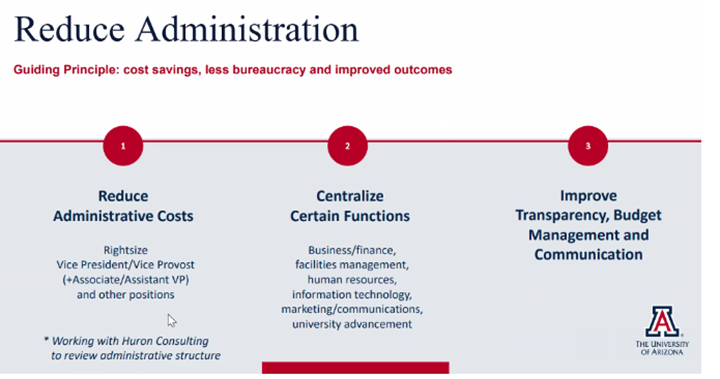 Reduce Administration

Guiding Principle: cost savings, less bureaucracy and improved outcomes

1

Reduce Administrative Costs

Rightsize Vice President/Vice Provost (+Associate/Assistant VP) and other positions

* Working with Huron Consulting to review administrative structure

2

Centralize Certain Functions

Business/finance, facilities management, human resources, information technology, marketing/communications, university advancement

3

Improve Transparency, Budget Management and Communication

A

THE UNIVERSITY OF ARIZONA